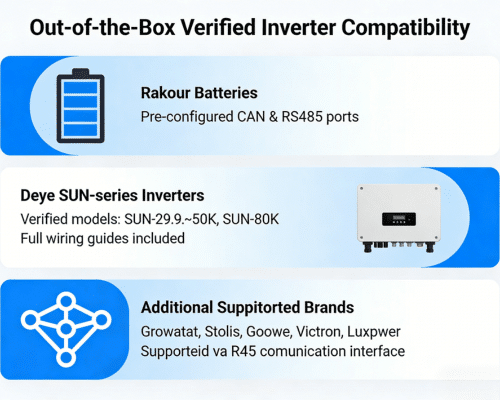 Out-of-the-Box Verified Inverter Compatibility

Rakour Batteries
Pre-configured CAN & RS485 ports

Deye SUN-series Inverters
Verified models: SUN-29.9.~50K, SUN-80K
Full wiring guides included

Additional Suppitorted Brands
Growatat, Stolis, Goowe, Victron, Luxpwer
Supporteid va R45 comunication interface